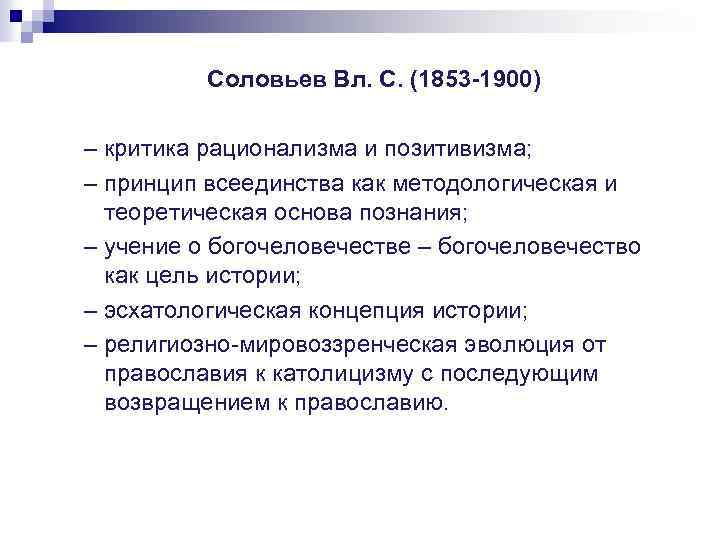 Соловьев Вл. С. (1853-1900)

– критика рационализма и позитивизма;

– принцип всеединства как методологическая и теоретическая основа познания;

– учение о богочеловечестве – богочеловечество как цель истории;

– эсхатологическая концепция истории;

– религиозно-мировоззренческая эволюция от православия к католицизму с последующим возвращением к православию.